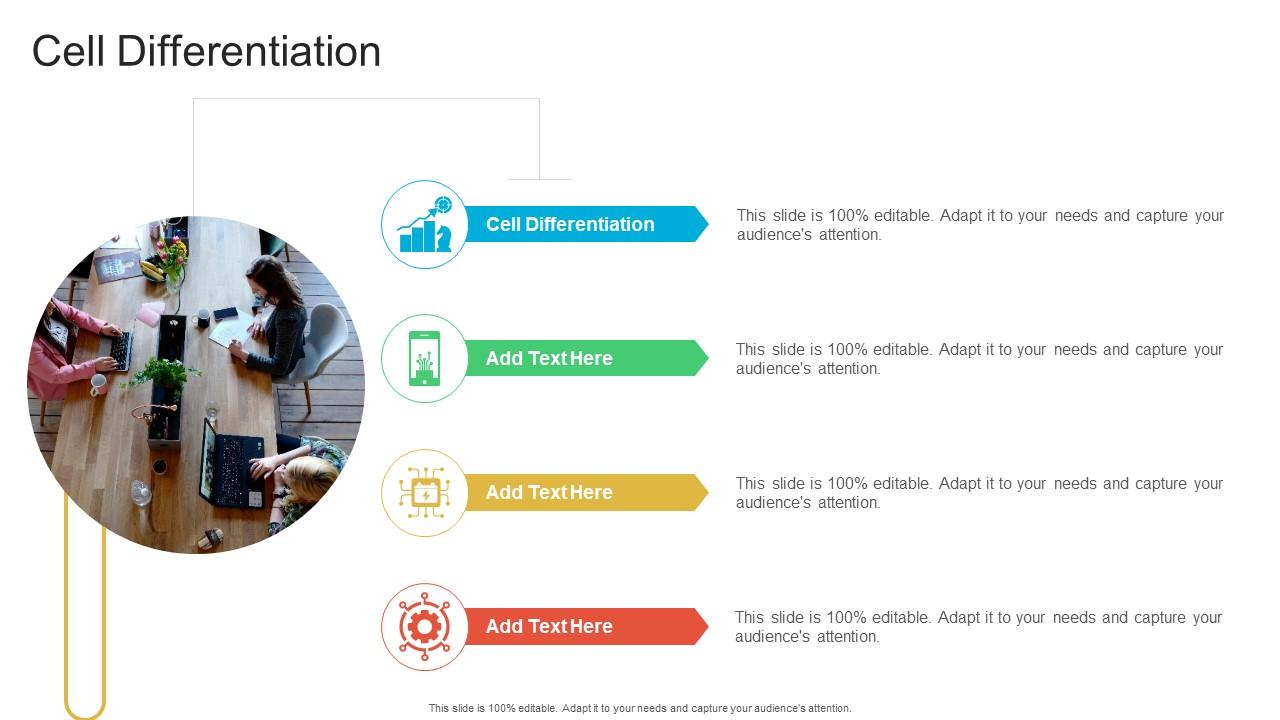 Cell Differentiation

Cell Differentiation

This slide is 100% editable. Adapt it to your needs and capture your audience's attention.

Add Text Here

This slide is 100% editable. Adapt it to your needs and capture your audience's attention.

Add Text Here

This slide is 100% editable. Adapt it to your needs and capture your audience's attention.

Add Text Here

This slide is 100% editable. Adapt it to your needs and capture your audience's attention.

This slide is 100% editable. Adapt it to your needs and capture your audience's attention.